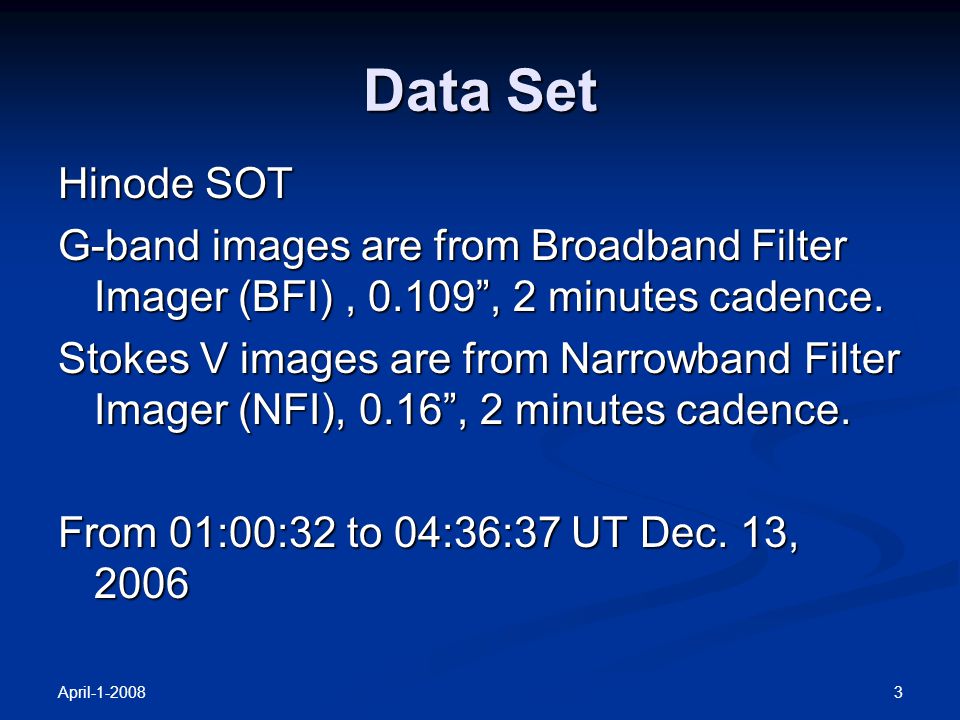 Data Set

Hinode SOT

G-band images are from Broadband Filter Imager (BFI) , 0.109”, 2 minutes cadence.

Stokes V images are from Narrowband Filter Imager (NFI), 0.16”, 2 minutes cadence.

From 01:00:32 to 04:36:37 UT Dec. 13, 2006

April-1-2008

3